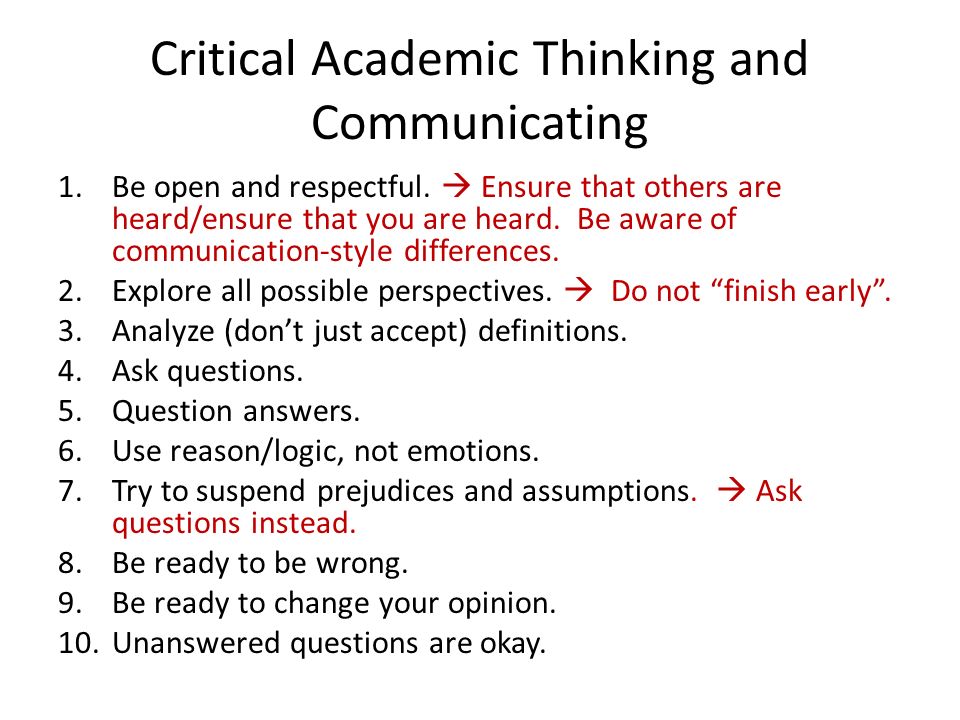 Critical Academic Thinking and Communicating

1. Be open and respectful. → Ensure that others are heard/ensure that you are heard. Be aware of communication-style differences.
2. Explore all possible perspectives. → Do not “finish early”.
3. Analyze (don’t just accept) definitions.
4. Ask questions.
5. Question answers.
6. Use reason/logic, not emotions.
7. Try to suspend prejudices and assumptions. → Ask questions instead.
8. Be ready to be wrong.
9. Be ready to change your opinion.
10. Unanswered questions are okay.